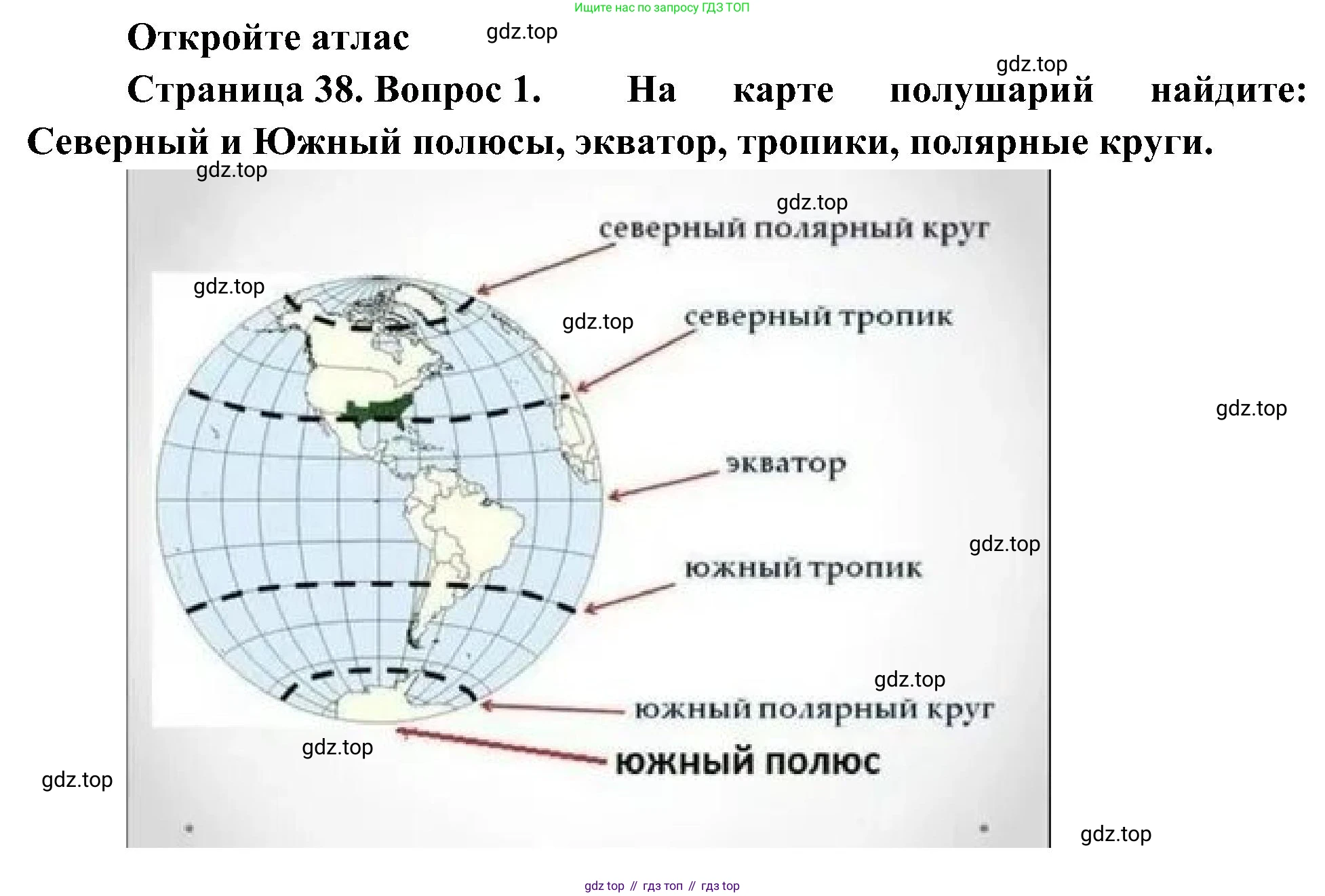 Ищите нас по запросу ГДЗ ТОП

Откройте атлас

gdz.top

gdz.top

Страница 38. Вопрос 1. На карте полушарий найдите: Северный и Южный полюсы, экватор, тропики, полярные круги.

gdz.top

gdz.top

северный полярный круг

gdz.top

gdz.top

северный тропик

gdz.top

экватор

gdz.top

южный тропик

gdz.top

южный полярный круг

gdz.top

южный полюс

gdz.top

gdz.top

gdz top // гдз топ // гдз top